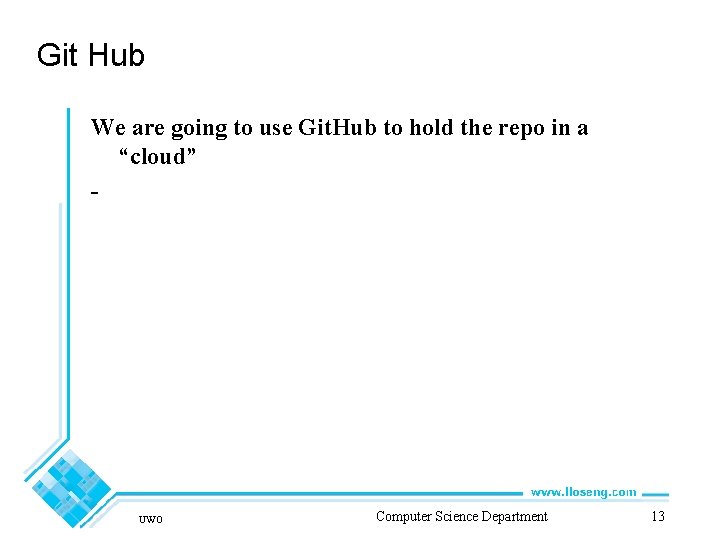 Git Hub

We are going to use GitHub to hold the repo in a “cloud”

-

www.lloseng.com

UWO

Computer Science Department

13